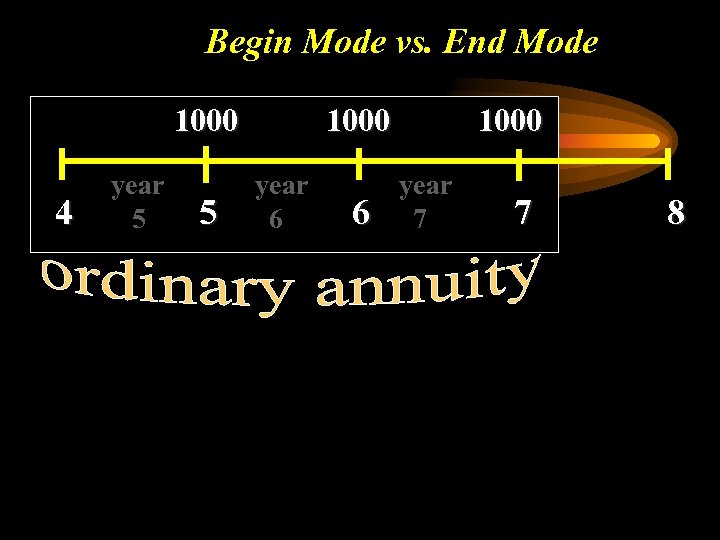 Begin Mode vs. End Mode

1000 1000 1000

4 year 5 5 year 6 6 year 7 7 8

ordinary annuity